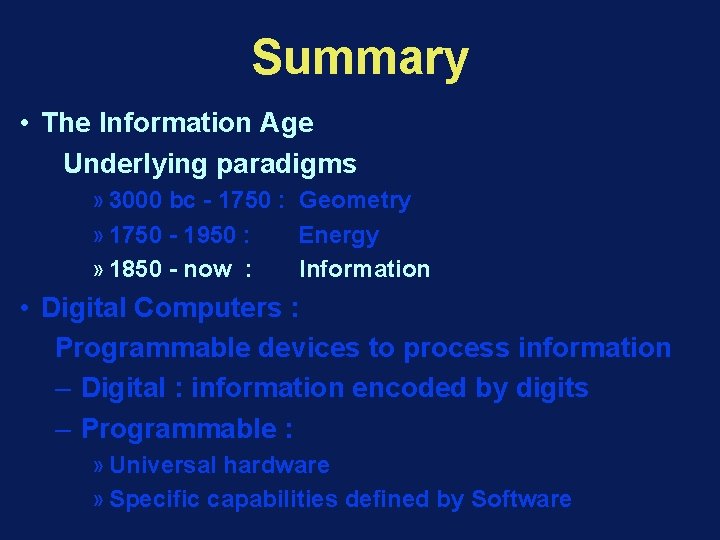 Summary

• The Information Age

Underlying paradigms

» 3000 bc - 1750 : Geometry

» 1750 - 1950 : Energy

» 1850 - now : Information

• Digital Computers :

Programmable devices to process information

– Digital : information encoded by digits

– Programmable :

» Universal hardware

» Specific capabilities defined by Software